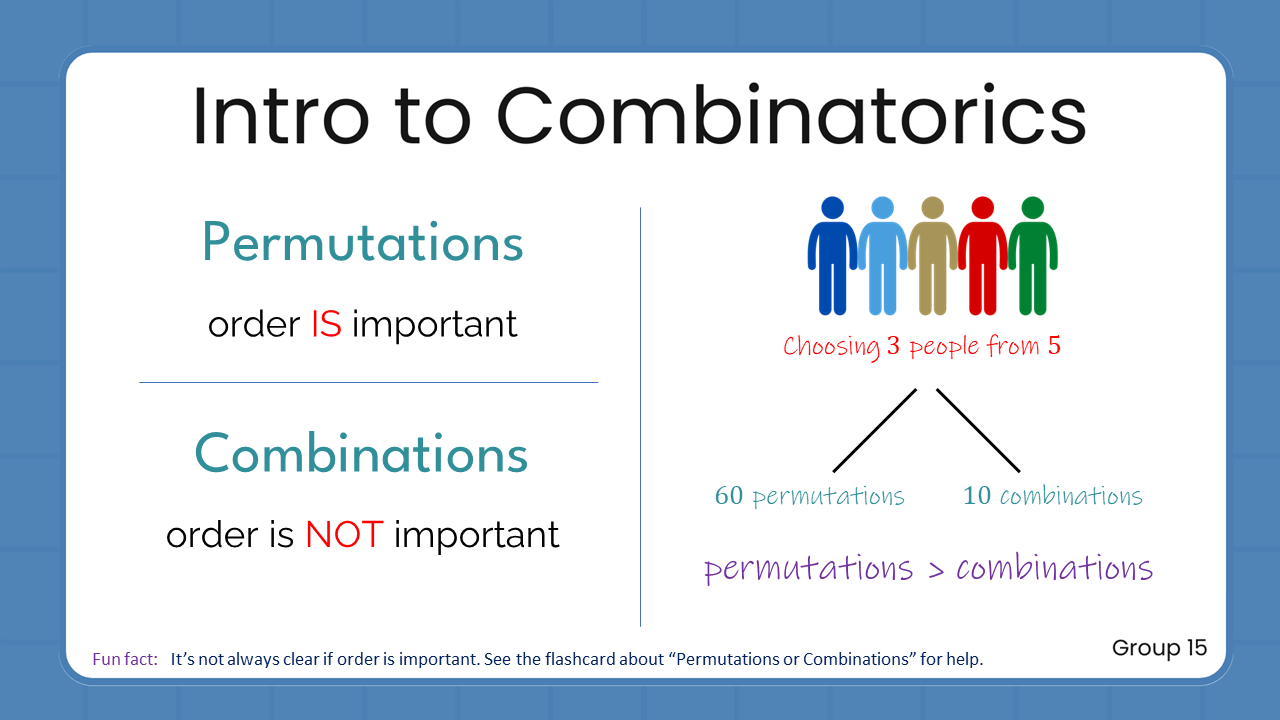 Intro to Combinatorics

Permutations

order IS important

Combinations

order is NOT important

Choosing 3 people from 5

60 permutations

10 combinations

permutations > combinations

Fun fact: It's not always clear if order is important. See the flashcard about "Permutations or Combinations" for help.

Group 15